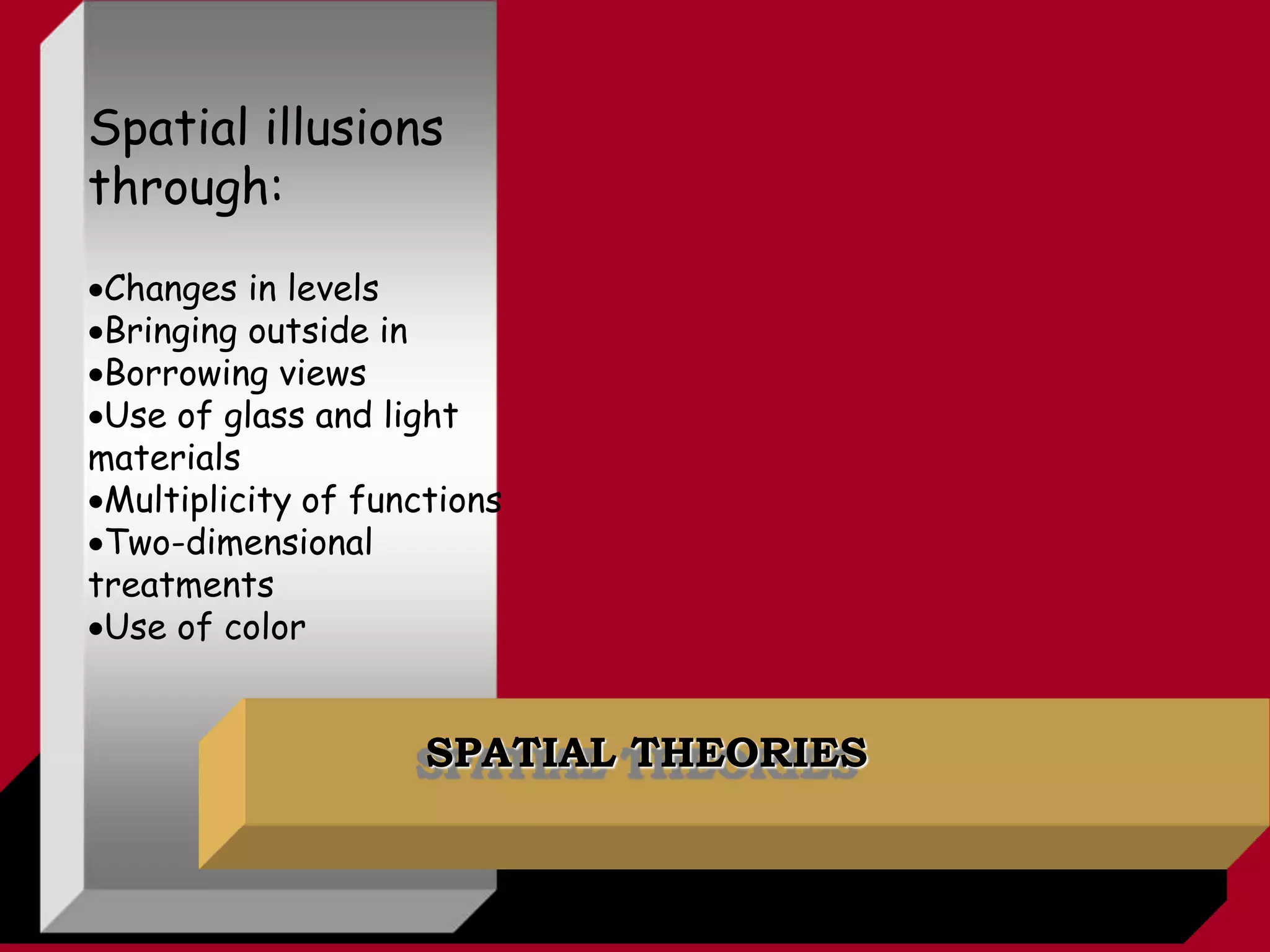 Spatial illusions through:

•Changes in levels
•Bringing outside in
•Borrowing views
•Use of glass and light materials
•Multiplicity of functions
•Two-dimensional treatments
•Use of color

SPATIAL THEORIES